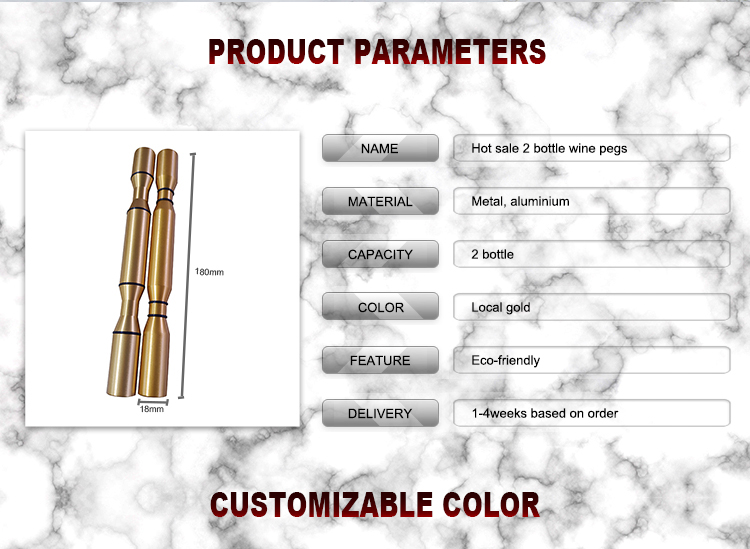 PRODUCT PARAMETERS

180mm

18mm

| NAME | Hot sale 2 bottle wine pegs |
|---|---|
| MATERIAL | Metal, aluminium |
| CAPACITY | 2 bottle |
| COLOR | Local gold |
| FEATURE | Eco-friendly |
| DELIVERY | 1-4weeks based on order |

CUSTOMIZABLE COLOR